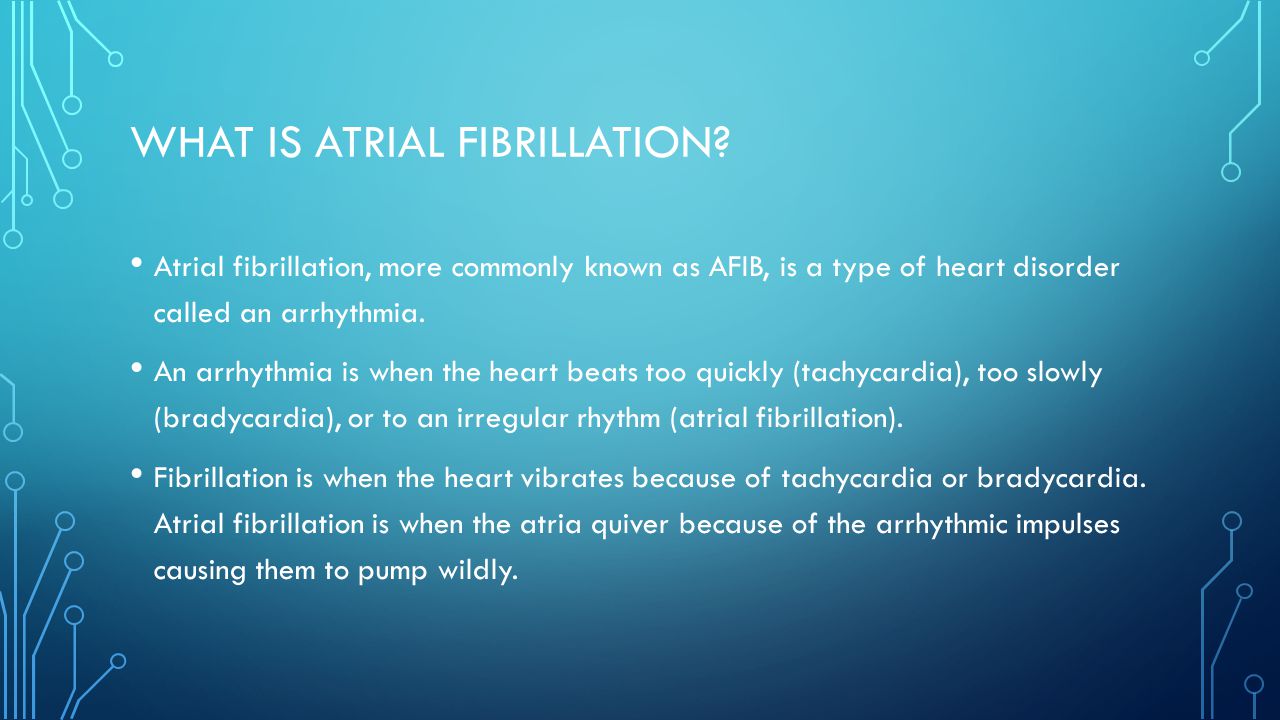 WHAT IS ATRIAL FIBRILLATION?

• Atrial fibrillation, more commonly known as AFIB, is a type of heart disorder called an arrhythmia.

• An arrhythmia is when the heart beats too quickly (tachycardia), too slowly (bradycardia), or to an irregular rhythm (atrial fibrillation).

• Fibrillation is when the heart vibrates because of tachycardia or bradycardia. Atrial fibrillation is when the atria quiver because of the arrhythmic impulses causing them to pump wildly.